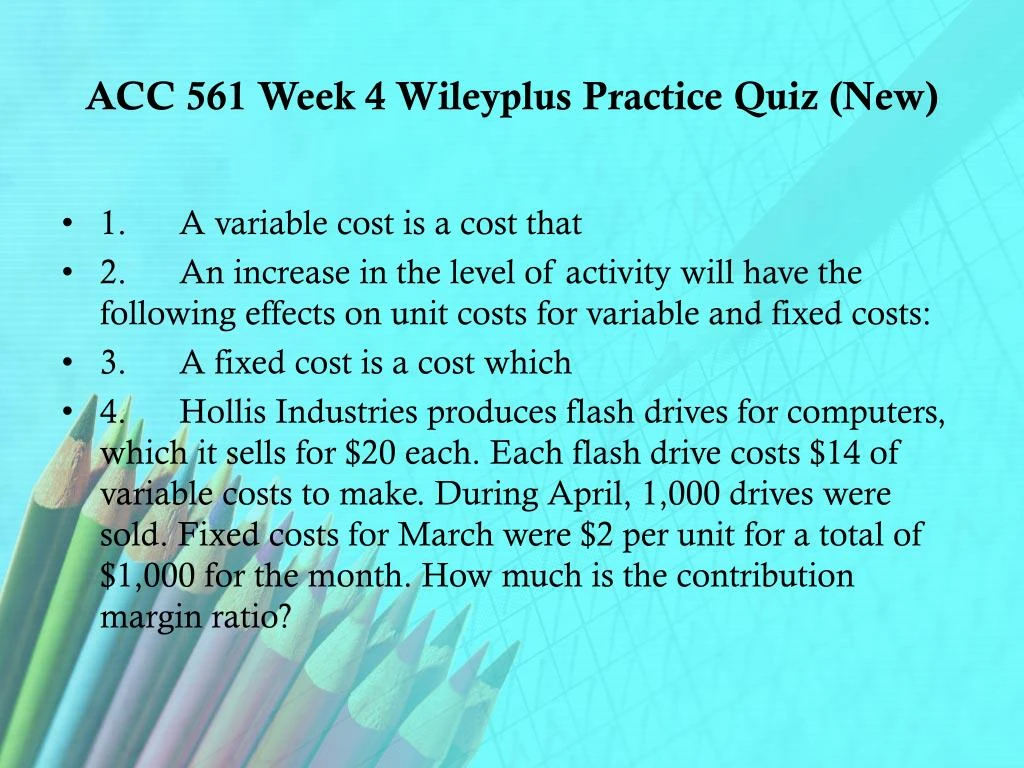 ACC 561 Week 4 Wileyplus Practice Quiz (New)

• 1. A variable cost is a cost that
• 2. An increase in the level of activity will have the following effects on unit costs for variable and fixed costs:
• 3. A fixed cost is a cost which
• 4. Hollis Industries produces flash drives for computers, which it sells for \$20 each. Each flash drive costs \$14 of variable costs to make. During April, 1,000 drives were sold. Fixed costs for March were \$2 per unit for a total of \$1,000 for the month. How much is the contribution margin ratio?